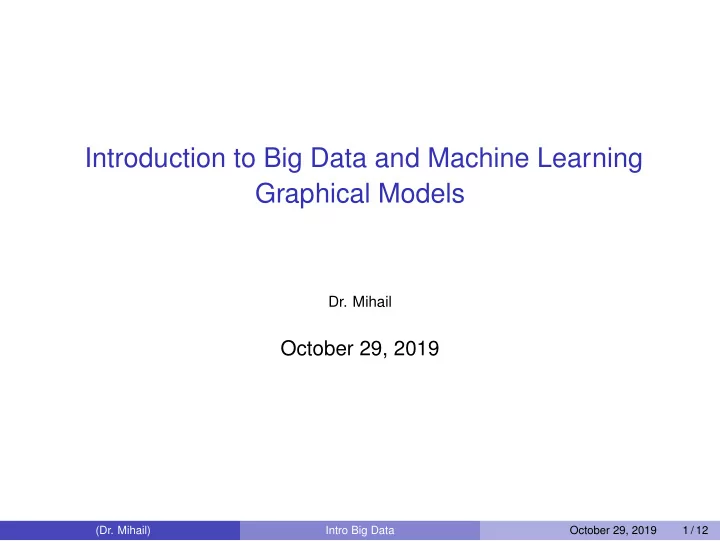 Introduction to Big Data and Machine Learning
Graphical Models

Dr. Mihail

October 29, 2019

(Dr. Mihail) Intro Big Data October 29, 2019 1 / 12